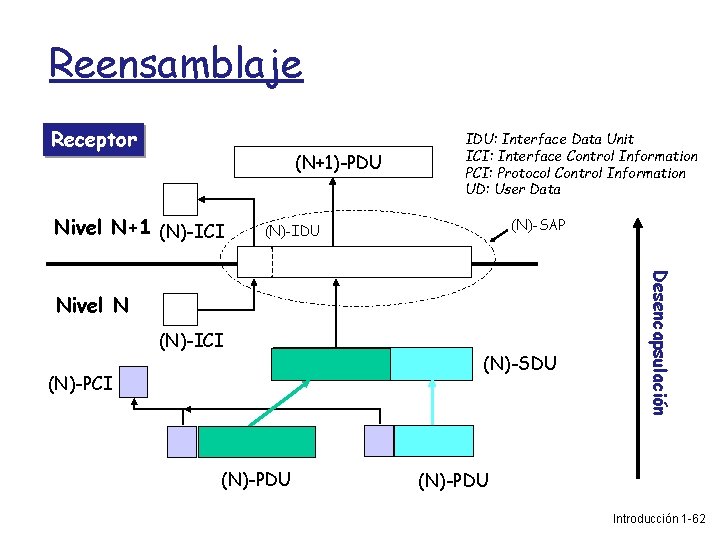 Reensamblaje

Receptor

IDU: Interface Data Unit
ICI: Interface Control Information
PCI: Protocol Control Information
UD: User Data

(N+1)-PDU

Nivel N+1

(N)-ICI

(N)-IDU

(N)-SAP

Nivel N

(N)-ICI

(N)-SDU

(N)-PCI

(N)-PDU

(N)-PDU

Desencapsulación

Introducción 1-62